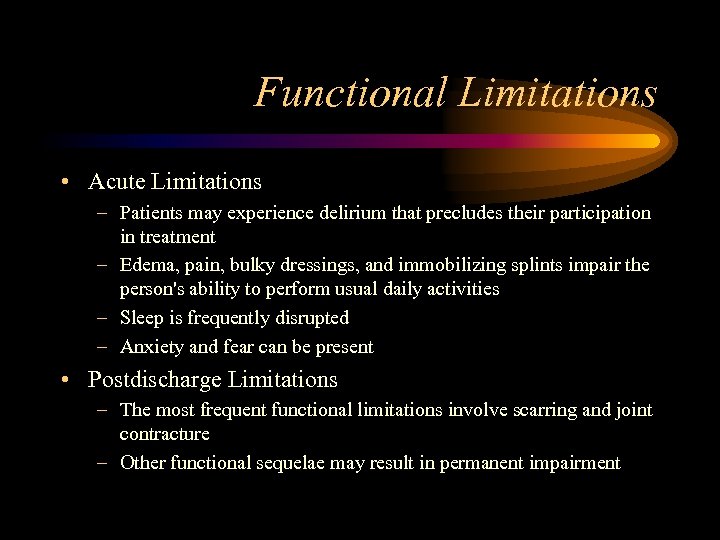 Functional Limitations

• Acute Limitations
  – Patients may experience delirium that precludes their participation in treatment
  – Edema, pain, bulky dressings, and immobilizing splints impair the person's ability to perform usual daily activities
  – Sleep is frequently disrupted
  – Anxiety and fear can be present
• Postdischarge Limitations
  – The most frequent functional limitations involve scarring and joint contracture
  – Other functional sequelae may result in permanent impairment